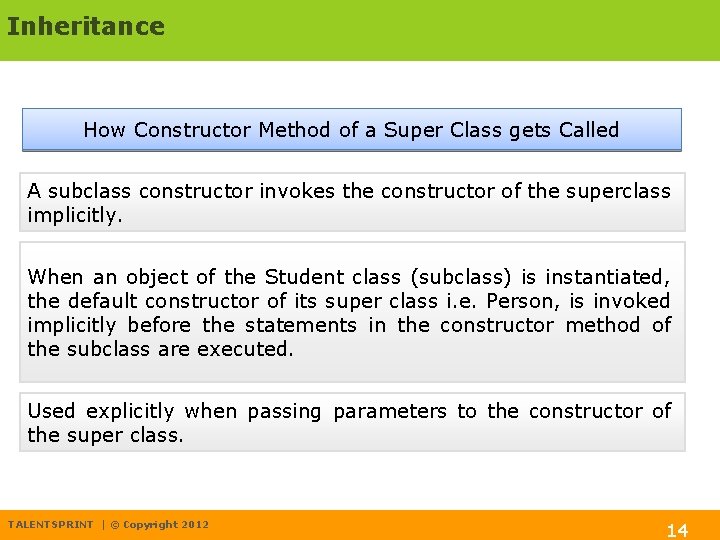 Inheritance

How Constructor Method of a Super Class gets Called

A subclass constructor invokes the constructor of the superclass implicitly.

When an object of the Student class (subclass) is instantiated, the default constructor of its super class i.e. Person, is invoked implicitly before the statements in the constructor method of the subclass are executed.

Used explicitly when passing parameters to the constructor of the super class.

TALENTSPRINT | © Copyright 2012

14